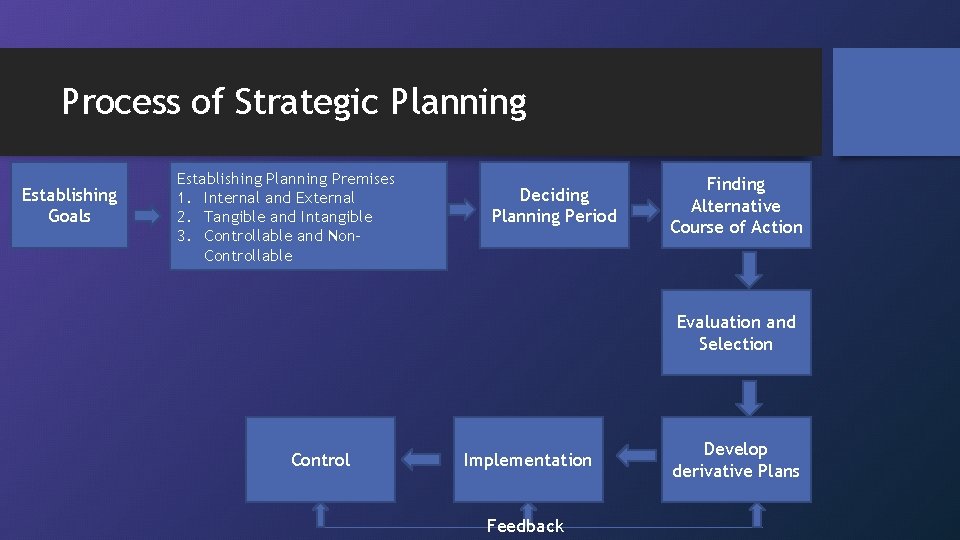 Process of Strategic Planning

Establishing Goals

Establishing Planning Premises
1. Internal and External
2. Tangible and Intangible
3. Controllable and Non-Controllable

Deciding Planning Period

Finding Alternative Course of Action

Evaluation and Selection

Develop derivative Plans

Implementation

Control

Feedback